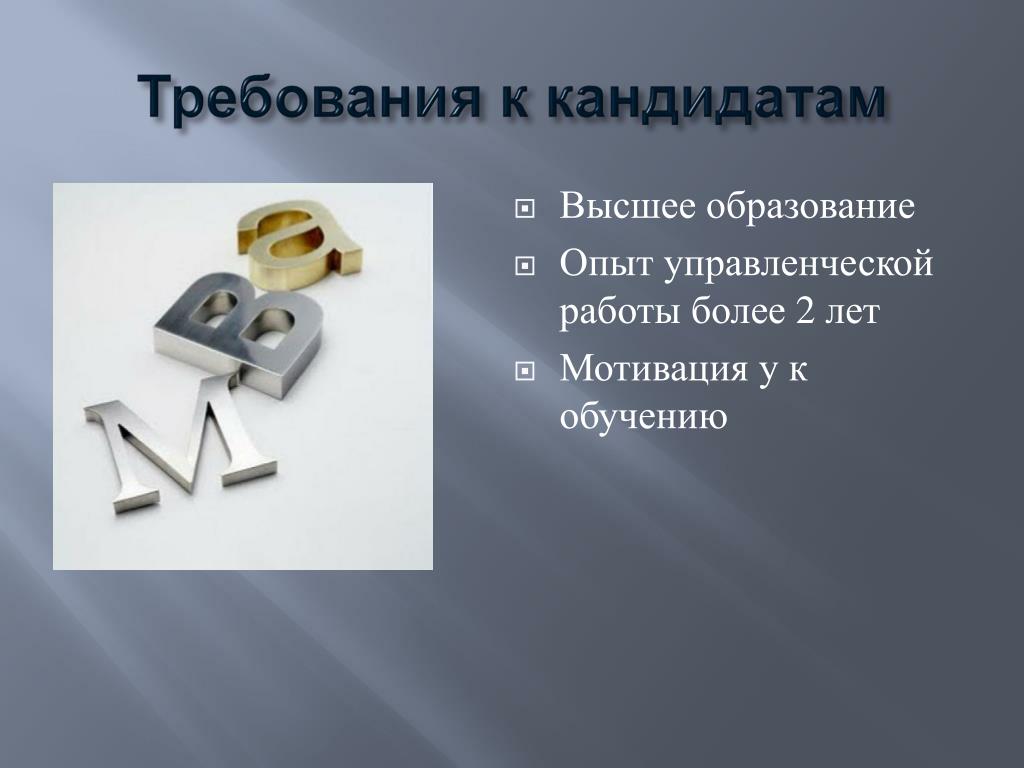 Требования к кандидатам

MBA

- Высшее образование
- Опыт управленческой работы более 2 лет
- Мотивация у к обучению